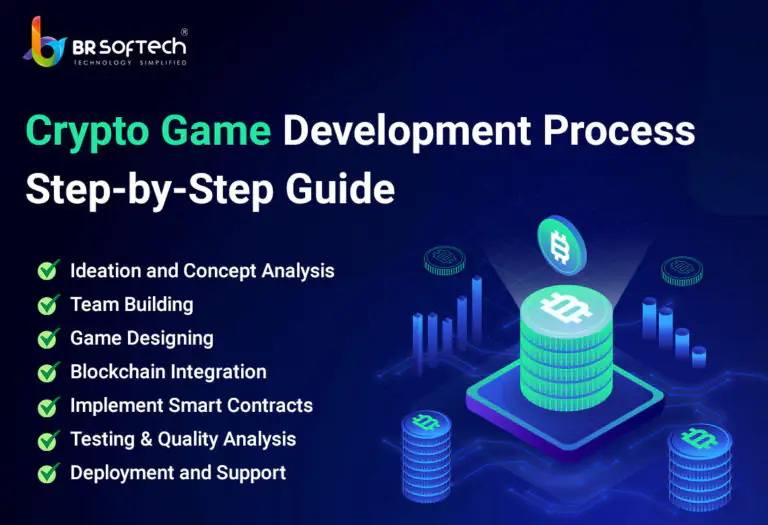 BR SOFTECH®
TECHNOLOGY SIMPLIFIED

Crypto Game Development Process Step-by-Step Guide

Ideation and Concept Analysis
Team Building
Game Designing
Blockchain Integration
Implement Smart Contracts
Testing & Quality Analysis
Deployment and Support